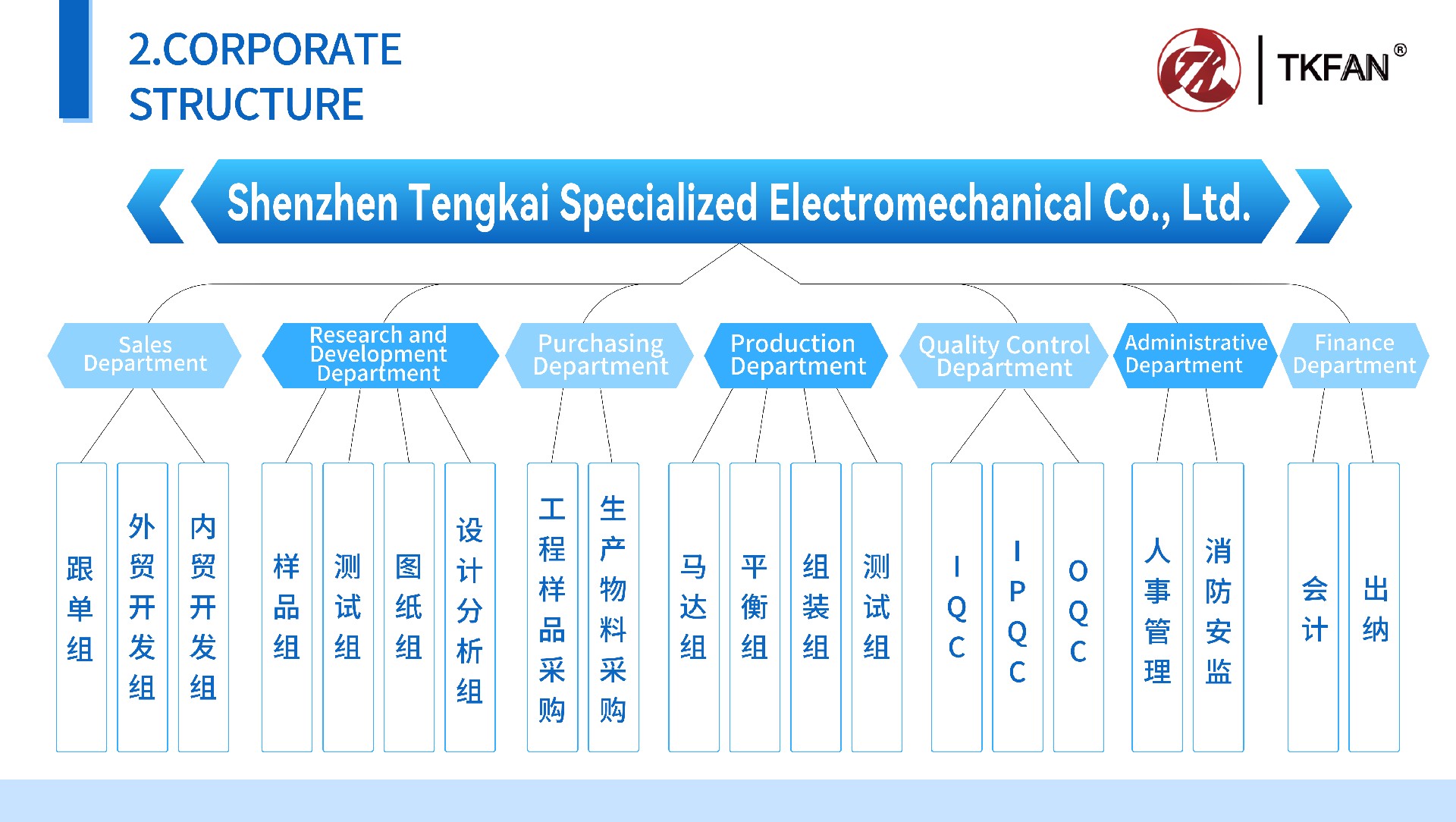 2.CORPORATE STRUCTURE

TKFAN®

Shenzhen Tengkai Specialized Electromechanical Co., Ltd.

Sales Department

Research and Development Department

Purchasing Department

Production Department

Quality Control Department

Administrative Department

Finance Department

跟单组

外贸开发组

内贸开发组

样品组

测试组

图纸组

设计分析组

工程样品采购

生产物料采购

马达组

平衡组

组装组

测试组

IQC

IPQC

OQC

人事管理

消防安监

会计

出纳